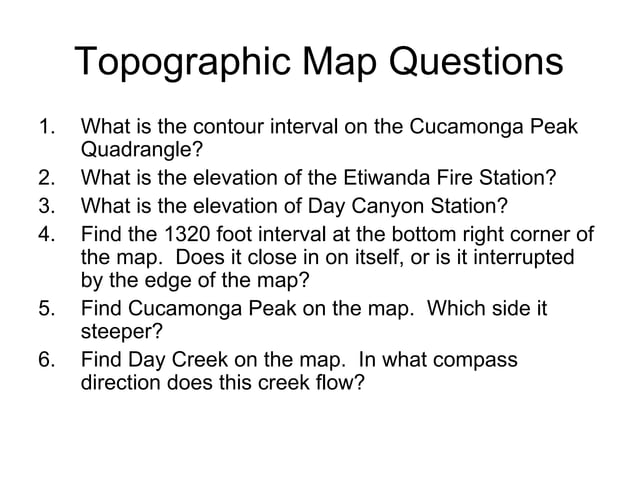 Topographic Map Questions

1. What is the contour interval on the Cucamonga Peak Quadrangle?
2. What is the elevation of the Etiwanda Fire Station?
3. What is the elevation of Day Canyon Station?
4. Find the 1320 foot interval at the bottom right corner of the map. Does it close in on itself, or is it interrupted by the edge of the map?
5. Find Cucamonga Peak on the map. Which side it steeper?
6. Find Day Creek on the map. In what compass direction does this creek flow?